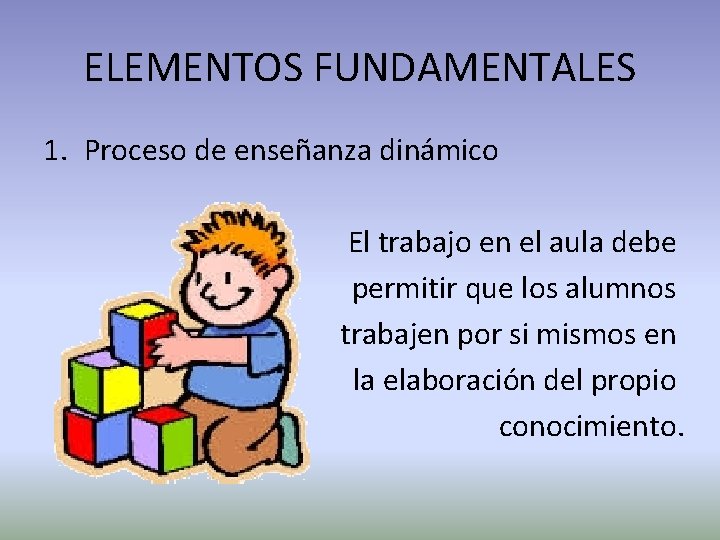 ELEMENTOS FUNDAMENTALES

1. Proceso de enseñanza dinámico

El trabajo en el aula debe permitir que los alumnos trabajen por si mismos en la elaboración del propio conocimiento.